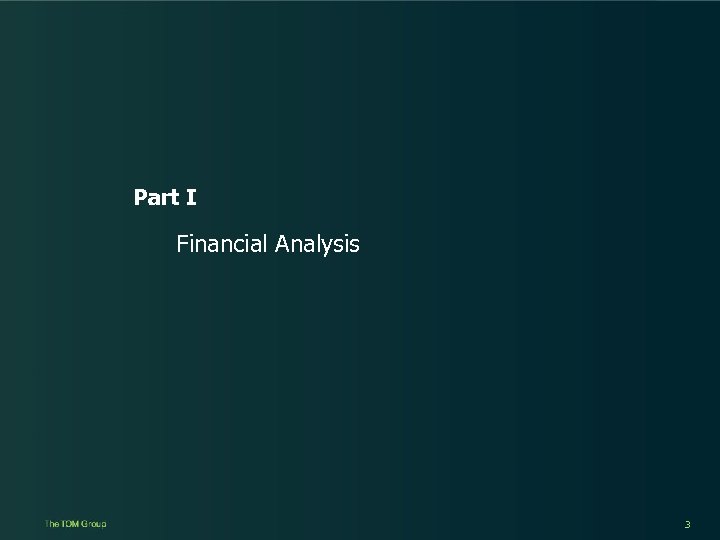 Part I

Financial Analysis

The TOM Group

3